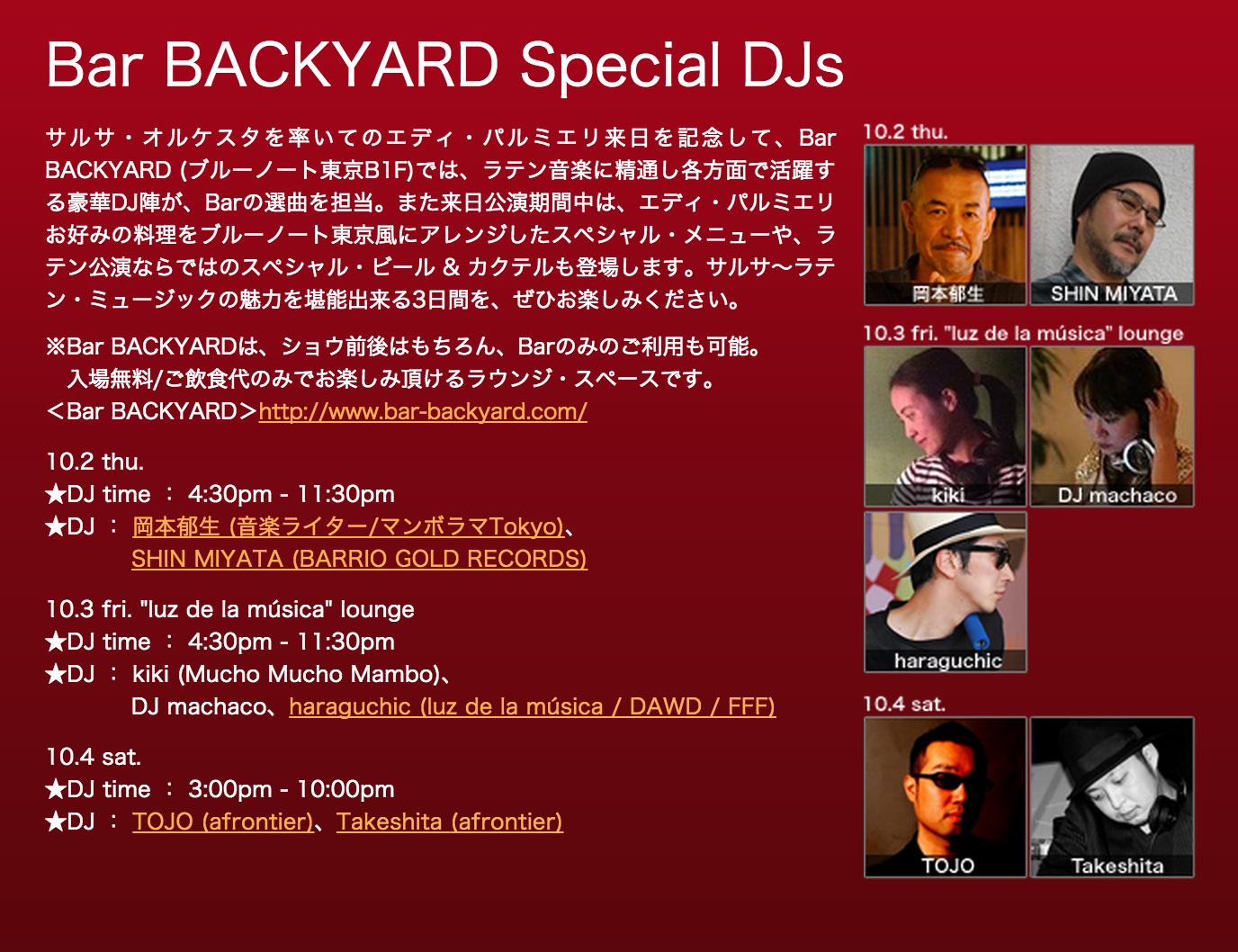 Bar BACKYARD Special DJs

サルサ・オルケスタを率いてのエディ・パルミエリ来日を記念して、Bar BACKYARD (ブルーノート東京B1F)では、ラテン音楽に精通し各方面で活躍する豪華DJ陣が、Barの選曲を担当。また来日公演期間中は、エディ・パルミエリお好みの料理をブルーノート東京風にアレンジしたスペシャル・メニューや、ラテン公演ならではのスペシャル・ビール & カクテルも登場します。サルサ〜ラテン・ミュージックの魅力を堪能出来る3日間を、ぜひお楽しみください。

※Bar BACKYARDは、ショウ前後はもちろん、Barのみのご利用も可能。
入場無料/ご飲食代のみでお楽しみ頂けるラウンジ・スペースです。
<Bar BACKYARD>http://www.bar-backyard.com/

10.2 thu.
★DJ time ： 4:30pm - 11:30pm
★DJ ： 岡本郁生 (音楽ライター/マンボラマTokyo)、
SHIN MIYATA (BARRIO GOLD RECORDS)

10.3 fri. "luz de la música" lounge
★DJ time ： 4:30pm - 11:30pm
★DJ ： kiki (Mucho Mucho Mambo)、
DJ machaco、haraguchic (luz de la música / DAWD / FFF)

10.4 sat.
★DJ time ： 3:00pm - 10:00pm
★DJ ： TOJO (afrontier)、Takeshita (afrontier)

10.2 thu.
岡本郁生
SHIN MIYATA

10.3 fri. "luz de la música" lounge
kiki
DJ machaco
haraguchic

10.4 sat.
TOJO
Takeshita